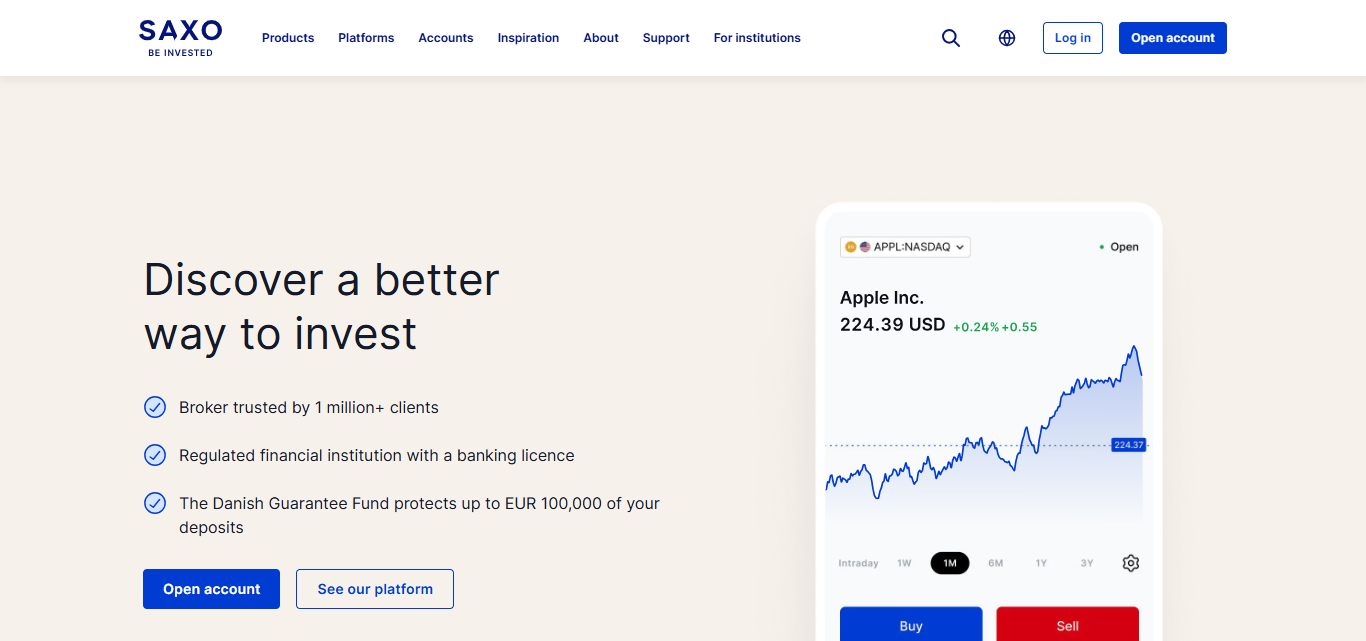 SAXO
BE INVESTED

Products Platforms Accounts Inspiration About Support For institutions

Log in Open account

Discover a better way to invest

Broker trusted by 1 million+ clients

Regulated financial institution with a banking licence

The Danish Guarantee Fund protects up to EUR 100,000 of your deposits

Open account See our platform

APPL:NASDAQ

Open

Apple Inc.

224.39 USD +0.24% +0.55

224.37

Intraday 1W 1M 6M 1Y 3Y

Buy Sell